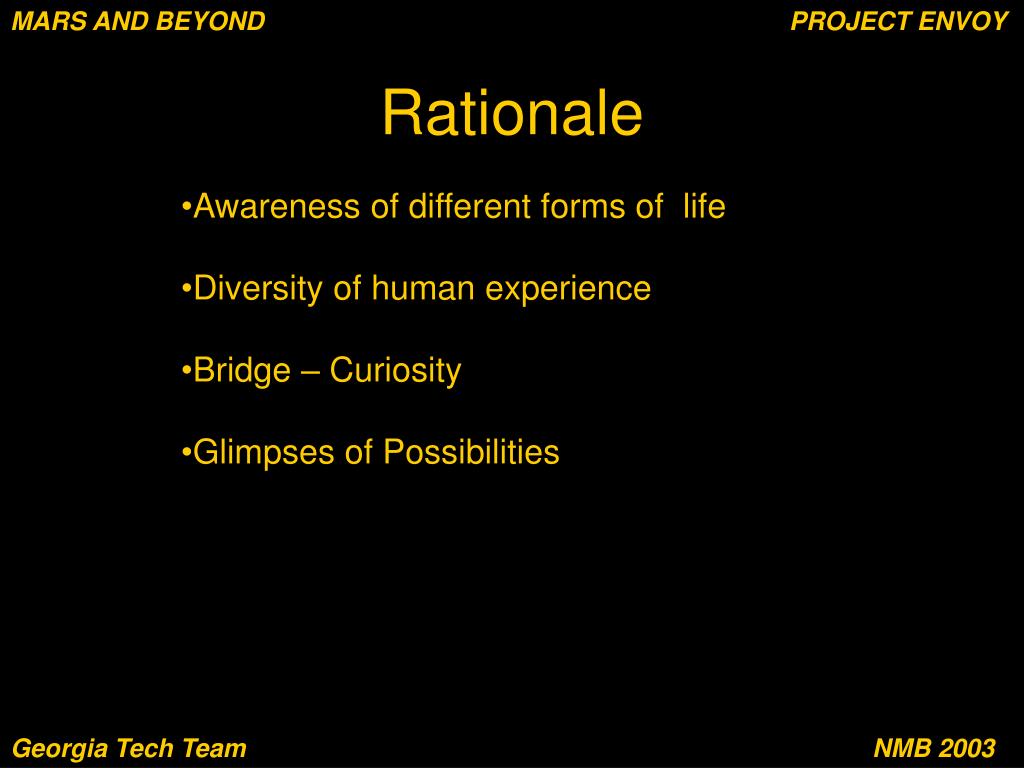 MARS AND BEYOND

PROJECT ENVOY

Rationale

•Awareness of different forms of life

•Diversity of human experience

•Bridge – Curiosity

•Glimpses of Possibilities

Georgia Tech Team

NMB 2003